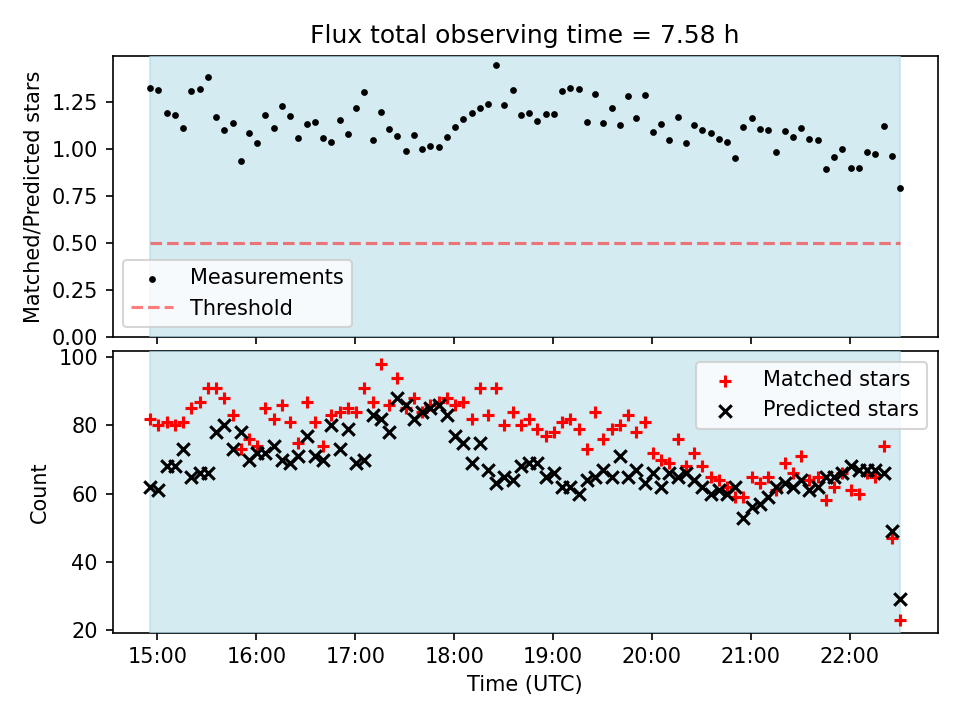 Flux total observing time = 7.58 h

Matched/Predicted stars

1.25
1.00
0.75
0.50
0.25
0.00

Measurements
Threshold

Count

100
80
60
40
20

Matched stars
Predicted stars

15:00 16:00 17:00 18:00 19:00 20:00 21:00 22:00

Time (UTC)